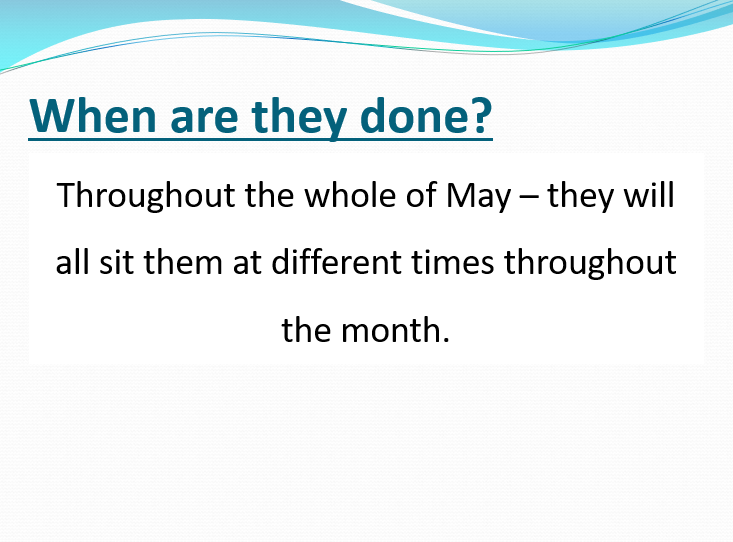 When are they done?

Throughout the whole of May – they will all sit them at different times throughout the month.